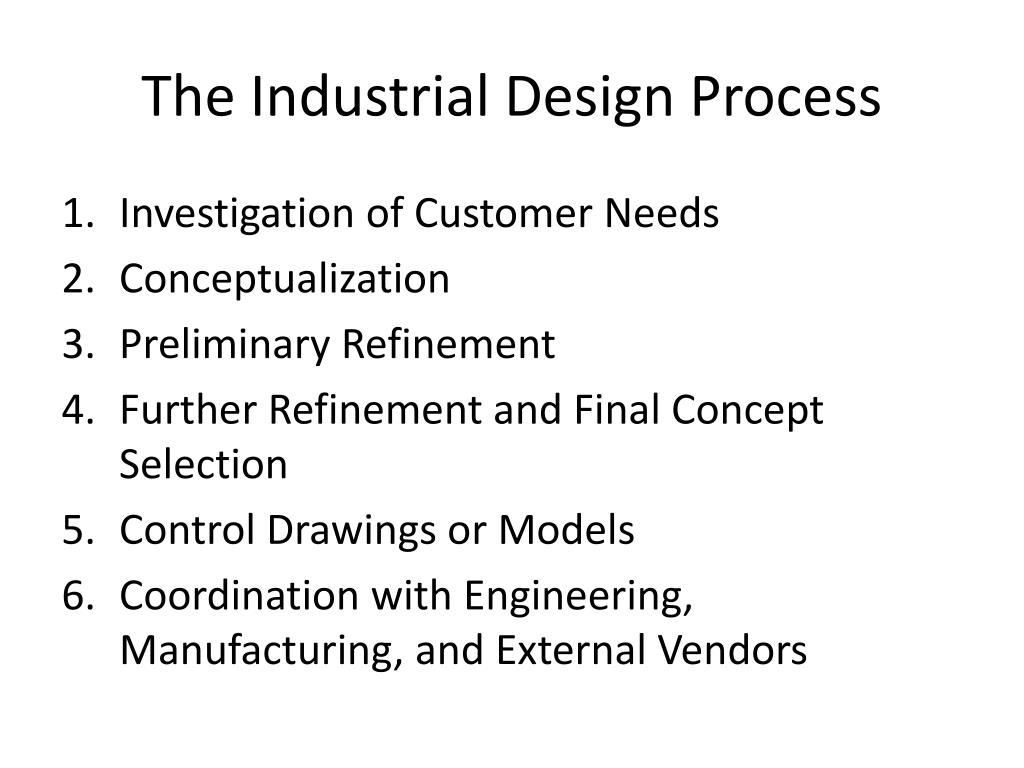 The Industrial Design Process

1. Investigation of Customer Needs
2. Conceptualization
3. Preliminary Refinement
4. Further Refinement and Final Concept Selection
5. Control Drawings or Models
6. Coordination with Engineering, Manufacturing, and External Vendors